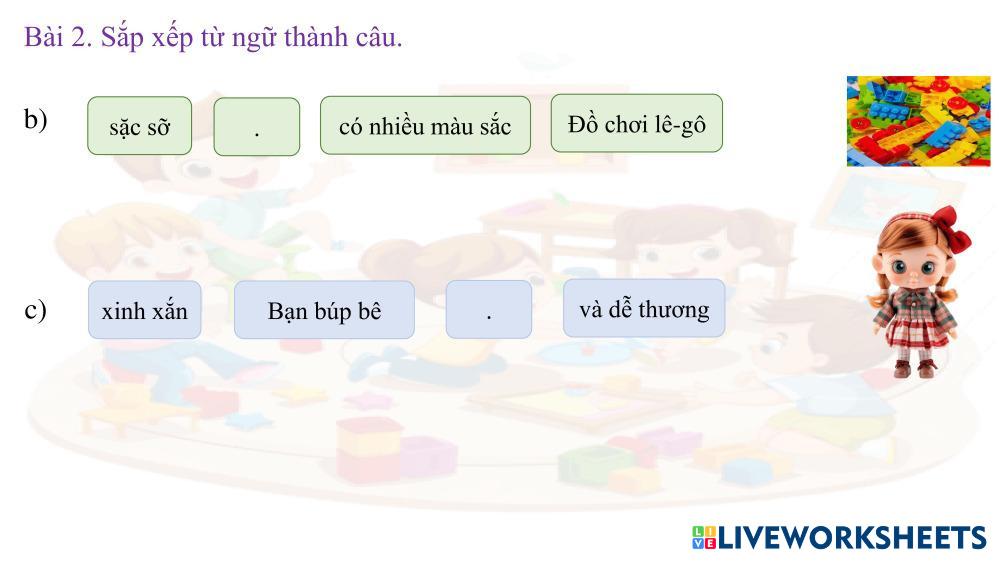 Bài 2. Sắp xếp từ ngữ thành câu.

b) sặc sỡ . có nhiều màu sắc Đồ chơi lê-gô

c) xinh xắn Bạn búp bê . và dễ thương

LIVEWORKSHEETS